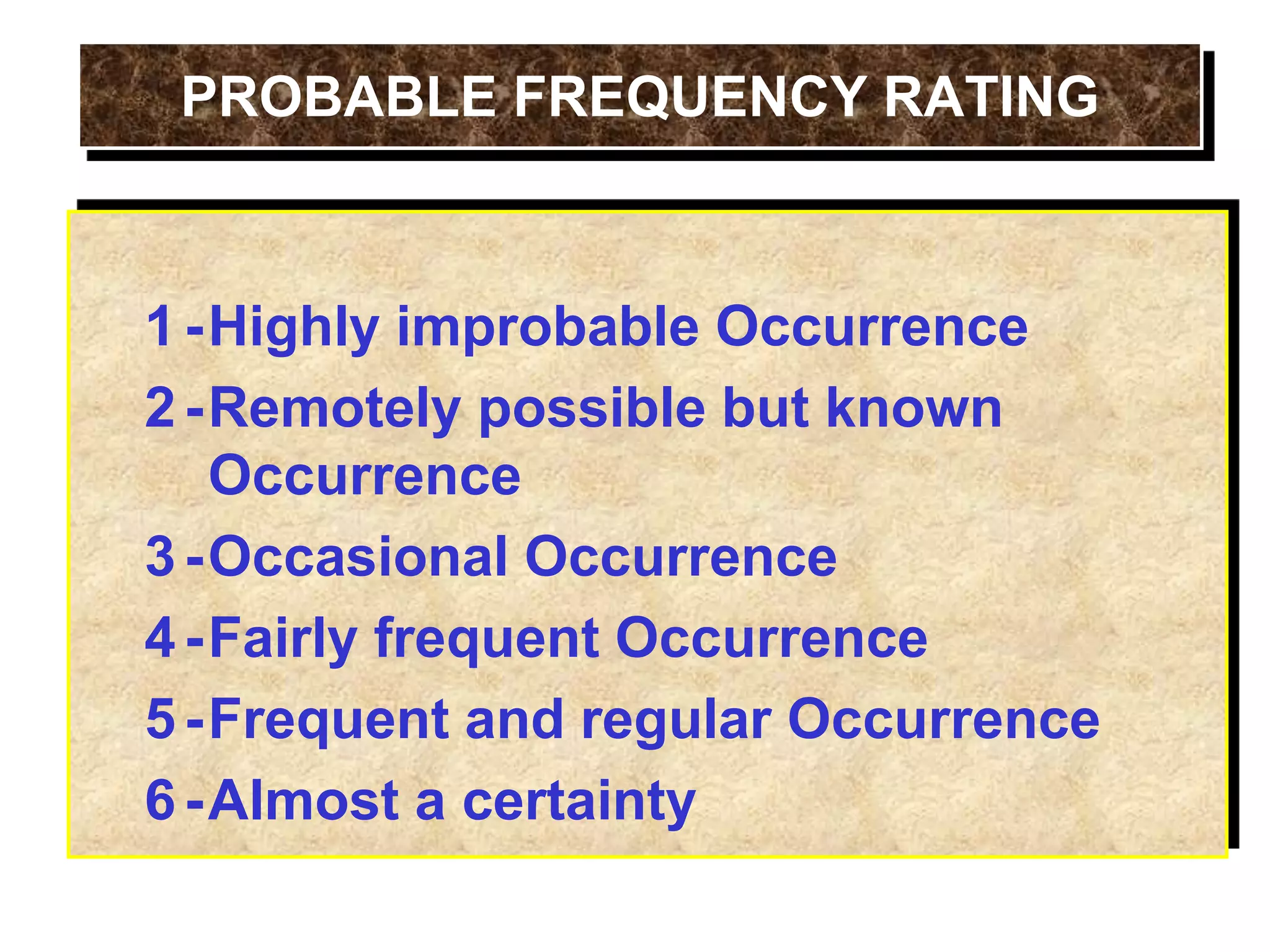 PROBABLE FREQUENCY RATING

1 - Highly improbable Occurrence

2 - Remotely possible but known Occurrence

3 - Occasional Occurrence

4 - Fairly frequent Occurrence

5 - Frequent and regular Occurrence

6 - Almost a certainty